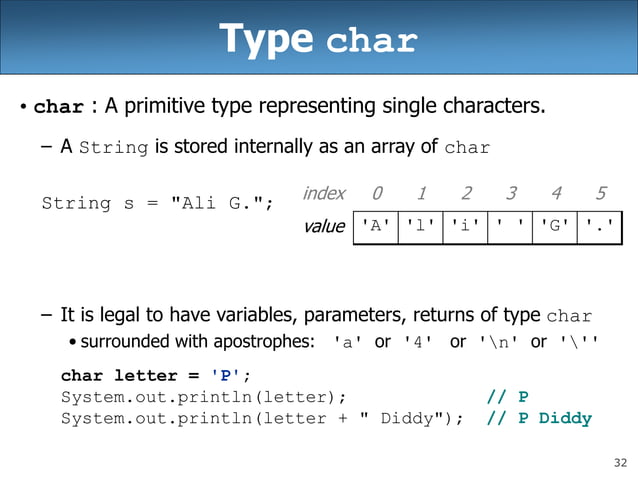 Type char

• char : A primitive type representing single characters.

– A String is stored internally as an array of char

String s = "Ali G.";

| index | 0 | 1 | 2 | 3 | 4 | 5 |
|---|---|---|---|---|---|---|
| value | 'A' | 'l' | 'i' | ' ' | 'G' | '.' |

– It is legal to have variables, parameters, returns of type char

• surrounded with apostrophes: 'a' or '4' or '\n' or '\''

char letter = 'P';
System.out.println(letter); // P
System.out.println(letter + " Diddy"); // P Diddy

32